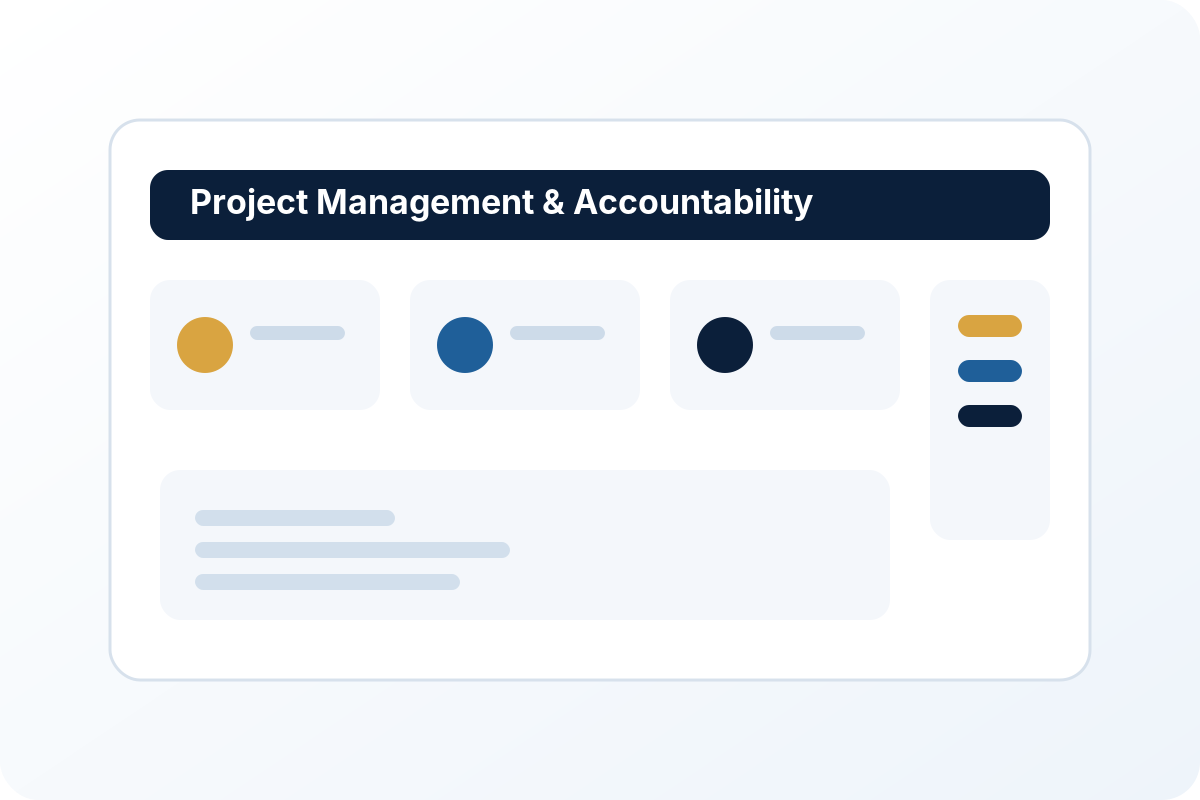 Project Management & Accountability